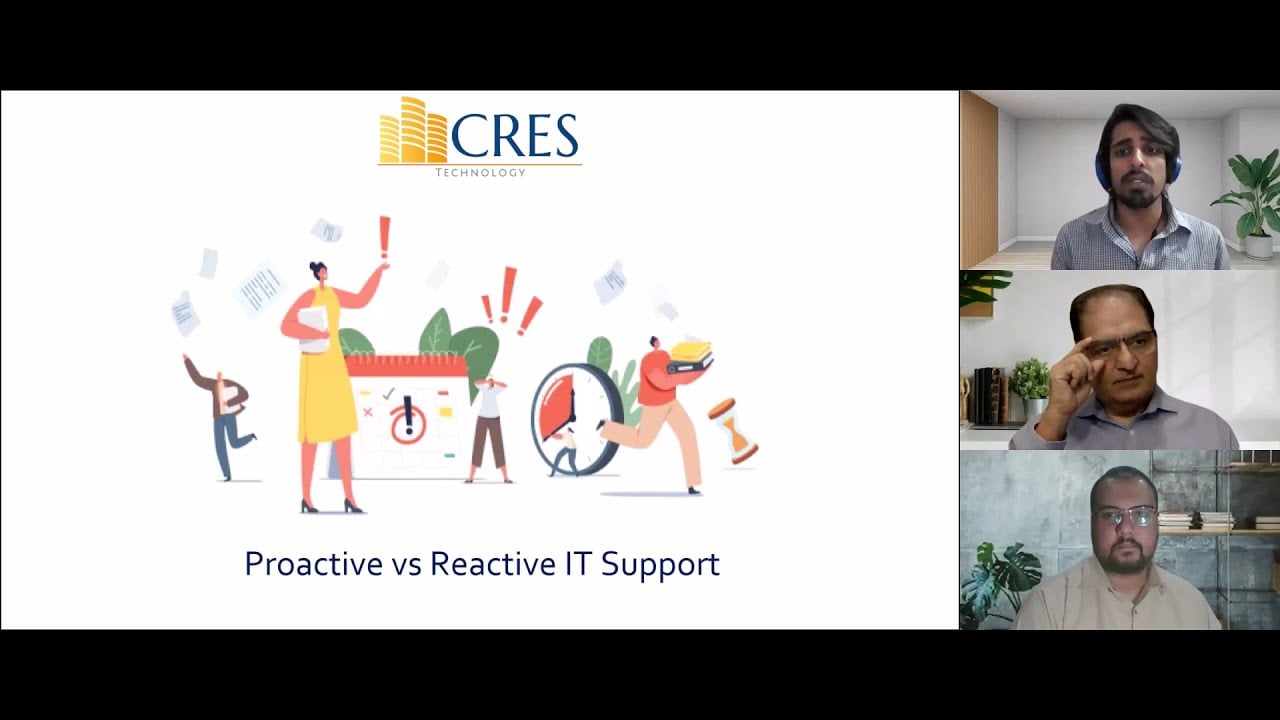 CRES
TECHNOLOGY

Proactive vs Reactive IT Support